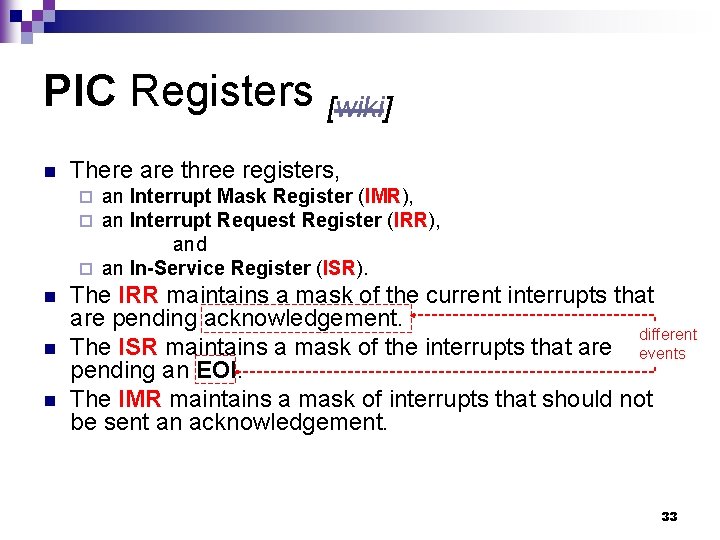 PIC Registers [wiki]

There are three registers,

an Interrupt Mask Register (IMR),

an Interrupt Request Register (IRR),

and

an In-Service Register (ISR).

The IRR maintains a mask of the current interrupts that are pending acknowledgement.

The ISR maintains a mask of the interrupts that are pending an EOI.

different events

The IMR maintains a mask of interrupts that should not be sent an acknowledgement.

33